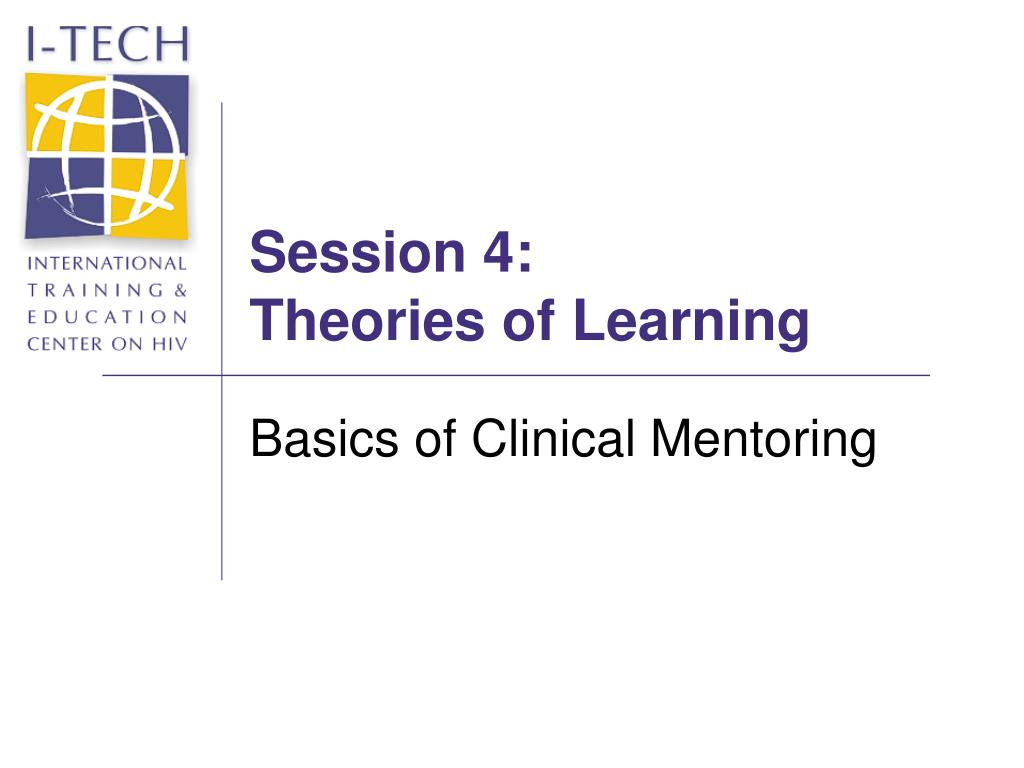 I-TECH

INTERNATIONAL TRAINING & EDUCATION CENTER ON HIV

Session 4:
Theories of Learning

Basics of Clinical Mentoring